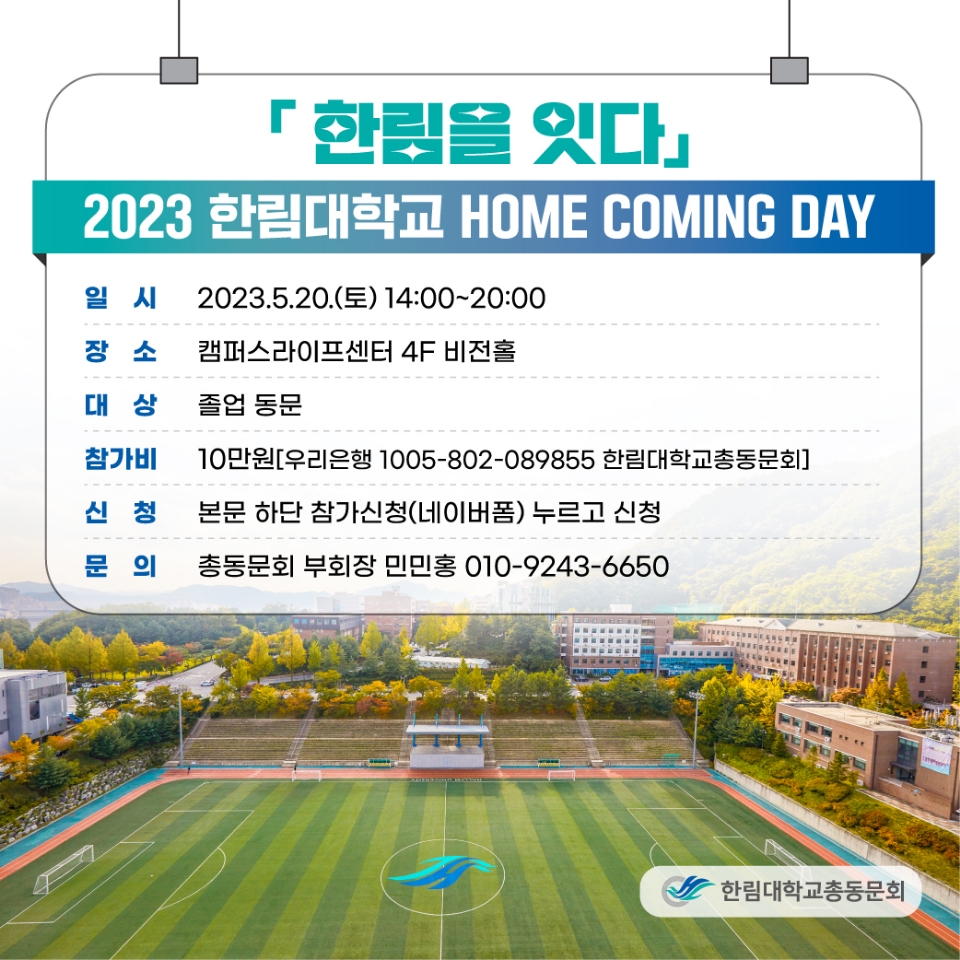 「 한림을 잇다」

2023 한림대학교 HOME COMING DAY

일 시 2023.5.20.(토) 14:00~20:00

장 소 캠퍼스라이프센터 4F 비전홀

대 상 졸업 동문

참가비 10만원[우리은행 1005-802-089855 한림대학교총동문회]

신 청 본문 하단 참가신청(네이버폼) 누르고 신청

문 의 총동문회 부회장 민민홍 010-9243-6650

한림대학교총동문회